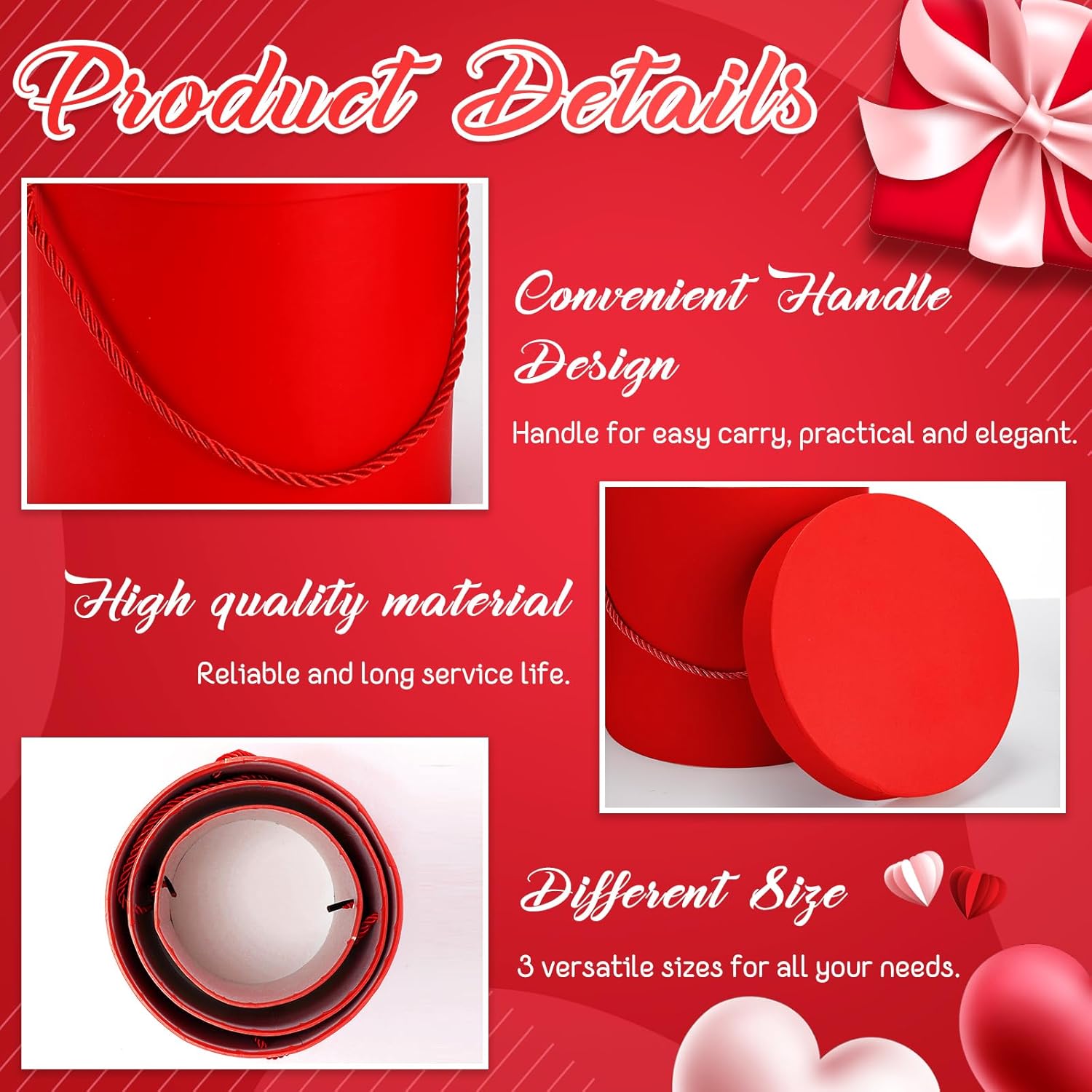 Product Details

Convenient Handle Design

Handle for easy carry, practical and elegant.

High quality material

Reliable and long service life.

Different Size

3 versatile sizes for all your needs.